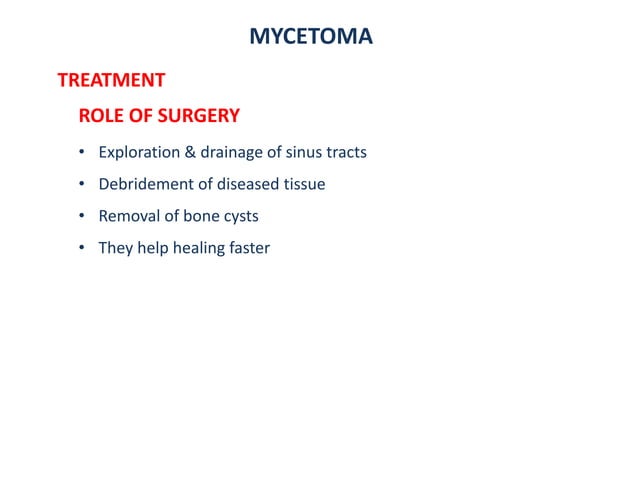 MYCETOMA

TREATMENT

ROLE OF SURGERY

• Exploration & drainage of sinus tracts
• Debridement of diseased tissue
• Removal of bone cysts
• They help healing faster